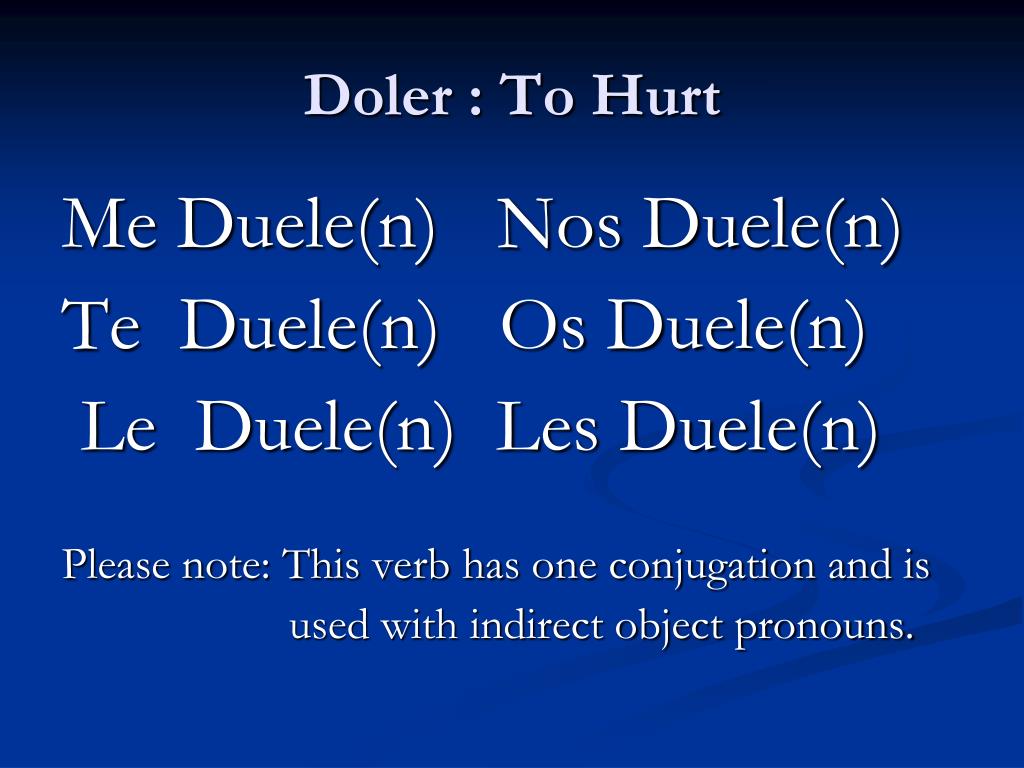 Doler : To Hurt

Me Duele(n) Nos Duele(n)
Te Duele(n) Os Duele(n)
Le Duele(n) Les Duele(n)

Please note: This verb has one conjugation and is used with indirect object pronouns.